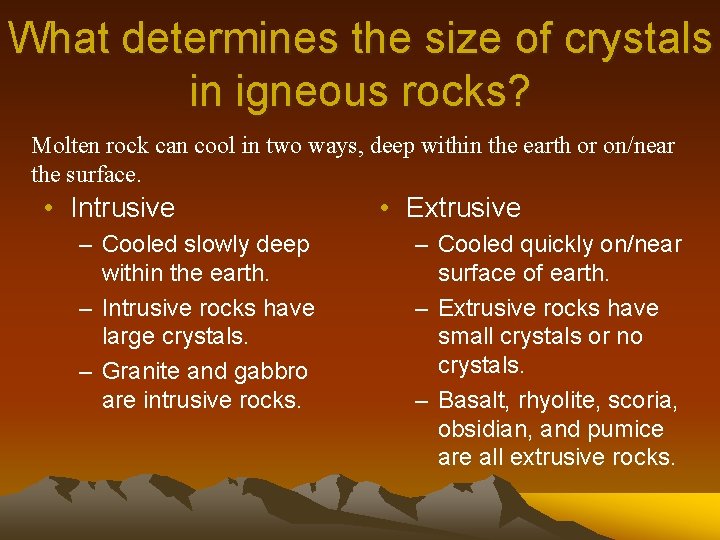 What determines the size of crystals in igneous rocks?

Molten rock can cool in two ways, deep within the earth or on/near the surface.

• Intrusive
– Cooled slowly deep within the earth.
– Intrusive rocks have large crystals.
– Granite and gabbro are intrusive rocks.

• Extrusive
– Cooled quickly on/near surface of earth.
– Extrusive rocks have small crystals or no crystals.
– Basalt, rhyolite, scoria, obsidian, and pumice are all extrusive rocks.